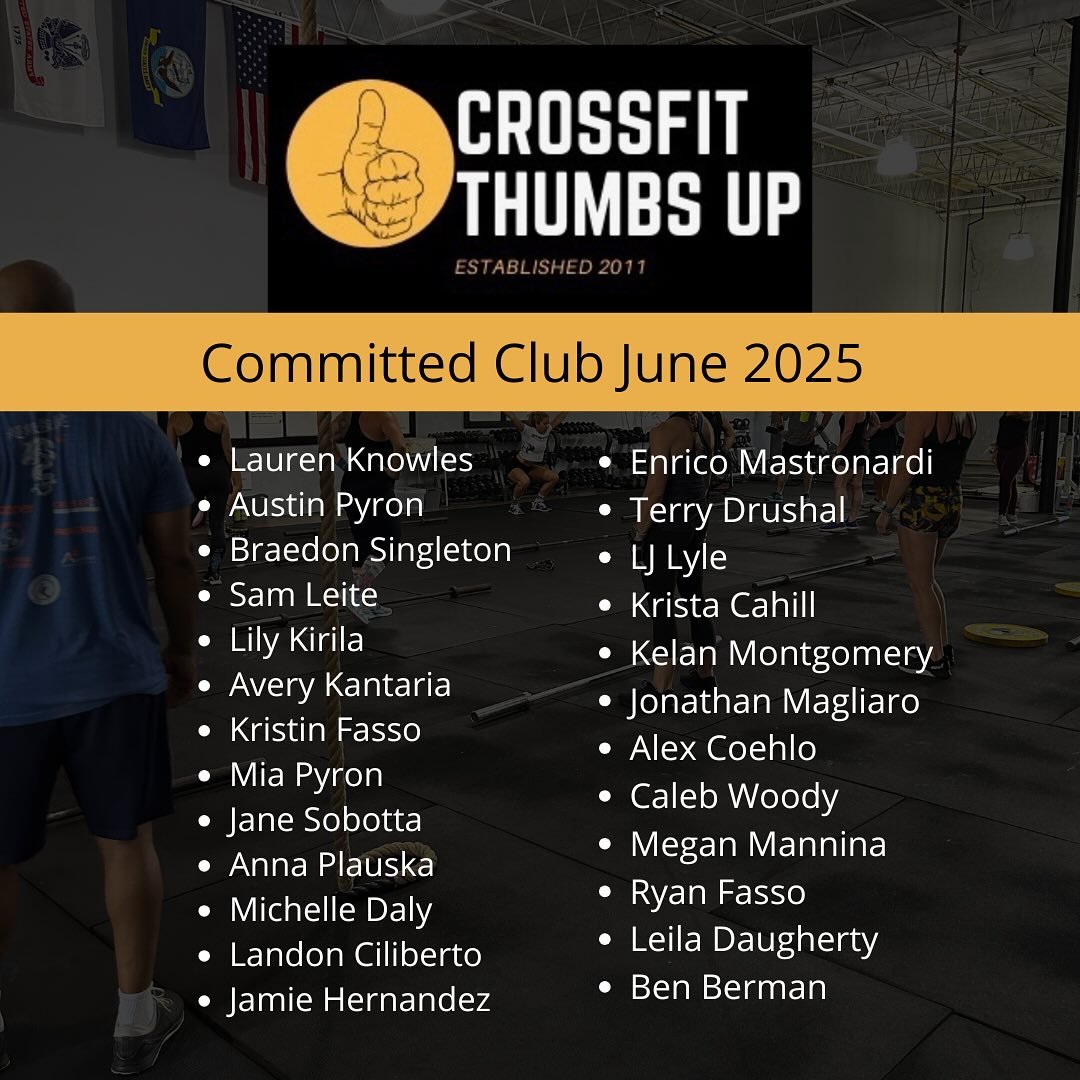 CROSSFIT THUMBS UP
ESTABLISHED 2011

Committed Club June 2025

- Lauren Knowles
- Austin Pyron
- Braedon Singleton
- Sam Leite
- Lily Kirila
- Avery Kantaria
- Kristin Fasso
- Mia Pyron
- Jane Sobotta
- Anna Plauska
- Michelle Daly
- Landon Ciliberto
- Jamie Hernandez

- Enrico Mastronardi
- Terry Drushal
- LJ Lyle
- Krista Cahill
- Kelan Montgomery
- Jonathan Magliaro
- Alex Coehlo
- Caleb Woody
- Megan Mannina
- Ryan Fasso
- Leila Daugherty
- Ben Berman